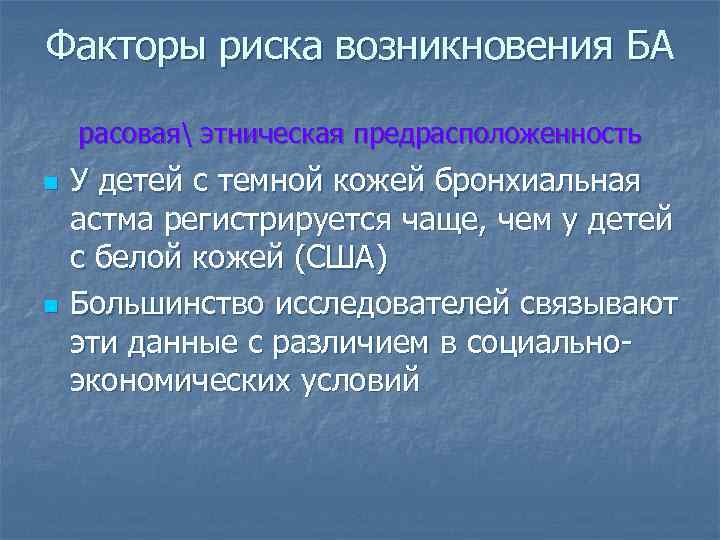 Факторы риска возникновения БА

расовая\ этническая предрасположенность

У детей с темной кожей бронхиальная астма регистрируется чаще, чем у детей с белой кожей (США)

Большинство исследователей связывают эти данные с различием в социально-экономических условий